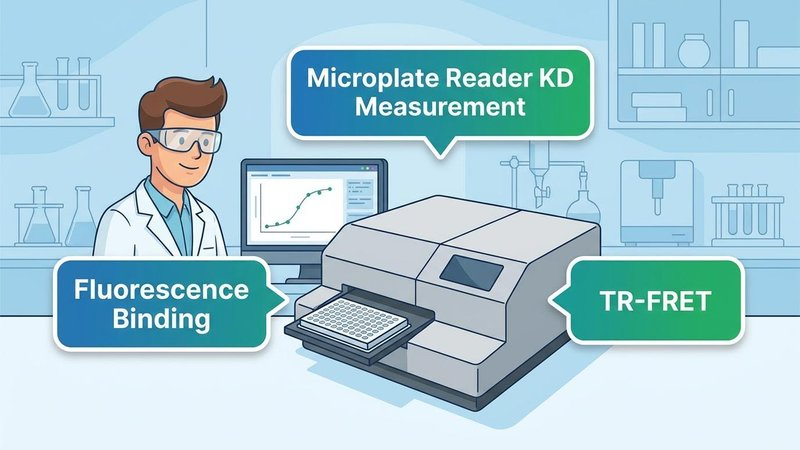 Microplate Reader KD Measurement

Fluorescence Binding

TR-FRET